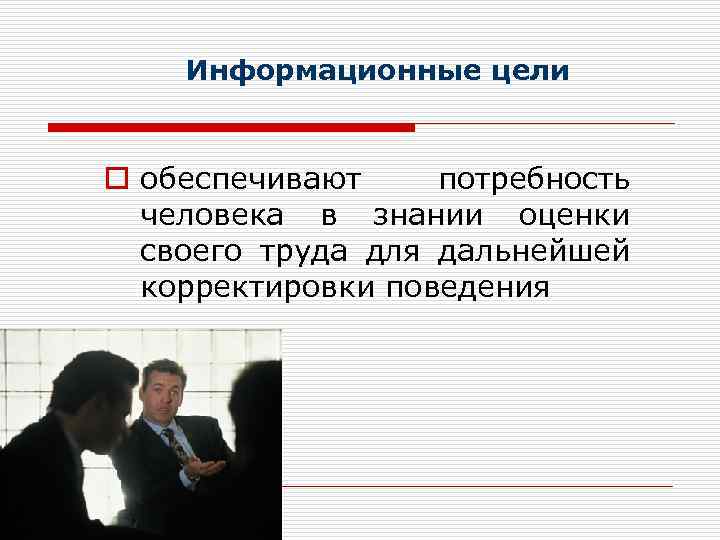 Информационные цели

обеспечивают потребность человека в знании оценки своего труда для дальнейшей корректировки поведения